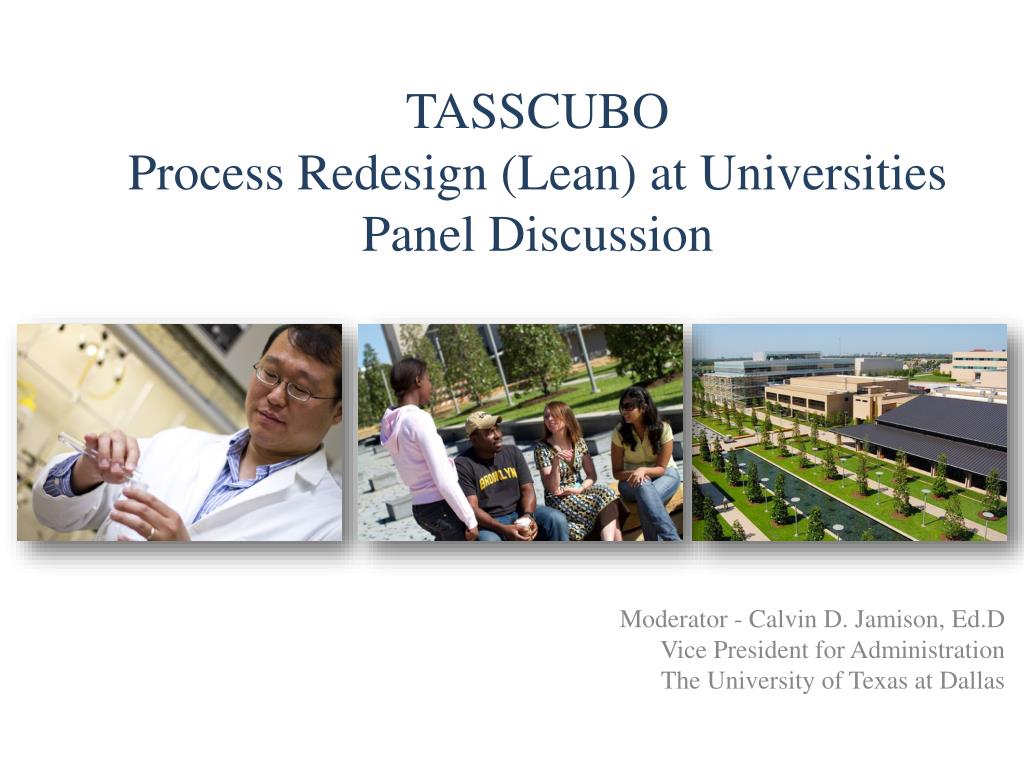 TASSCUBO
Process Redesign (Lean) at Universities
Panel Discussion

BROOKLYN

Moderator - Calvin D. Jamison, Ed.D
Vice President for Administration
The University of Texas at Dallas